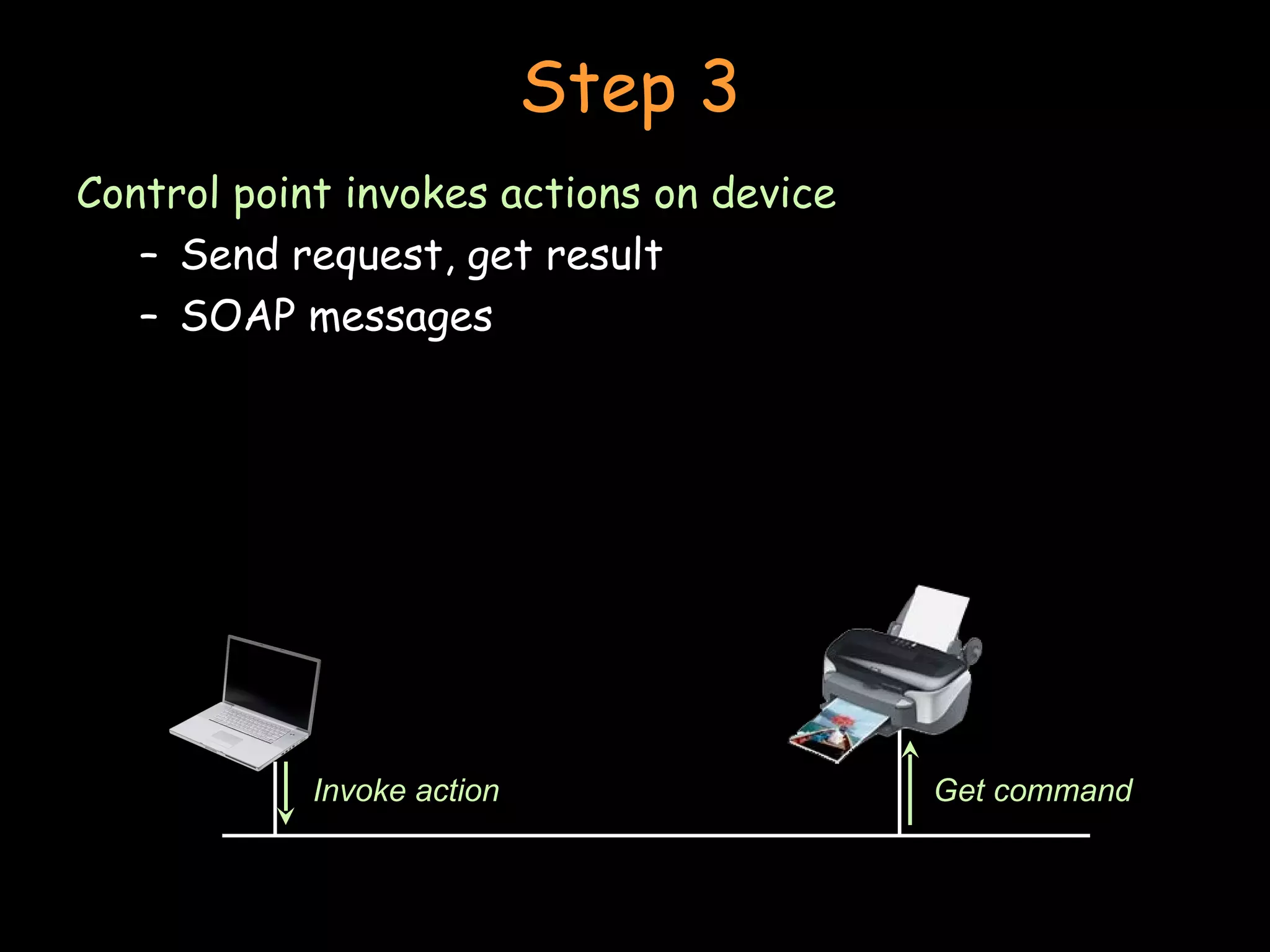 Step 3

Control point invokes actions on device

– Send request, get result
– SOAP messages

Invoke action

Get command